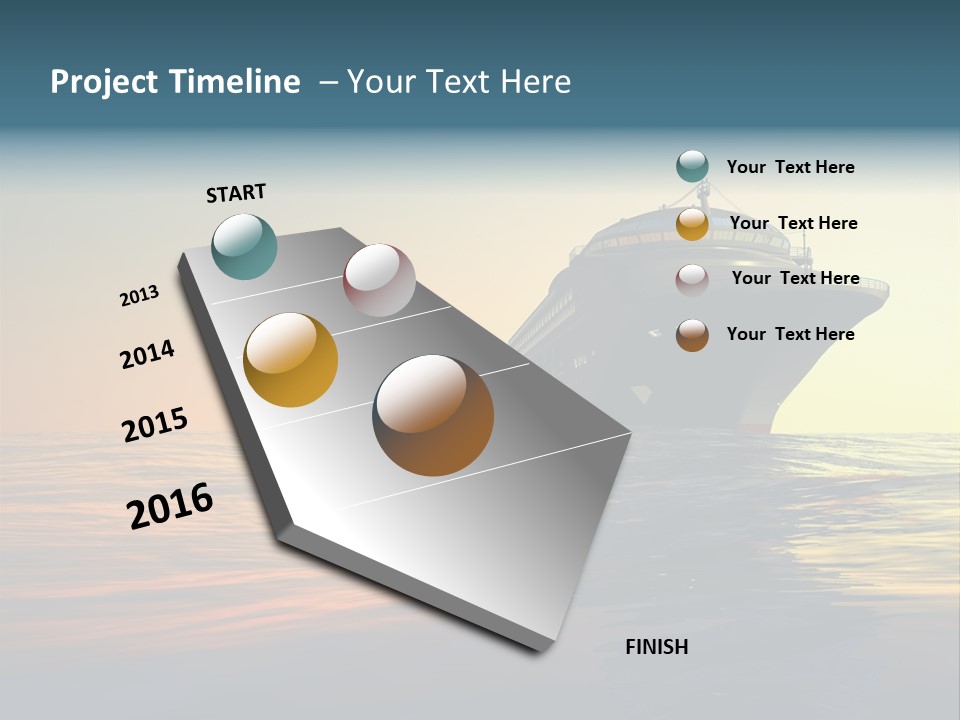 Project Timeline – Your Text Here

START

2013

2014

2015

2016

FINISH

Your Text Here

Your Text Here

Your Text Here

Your Text Here